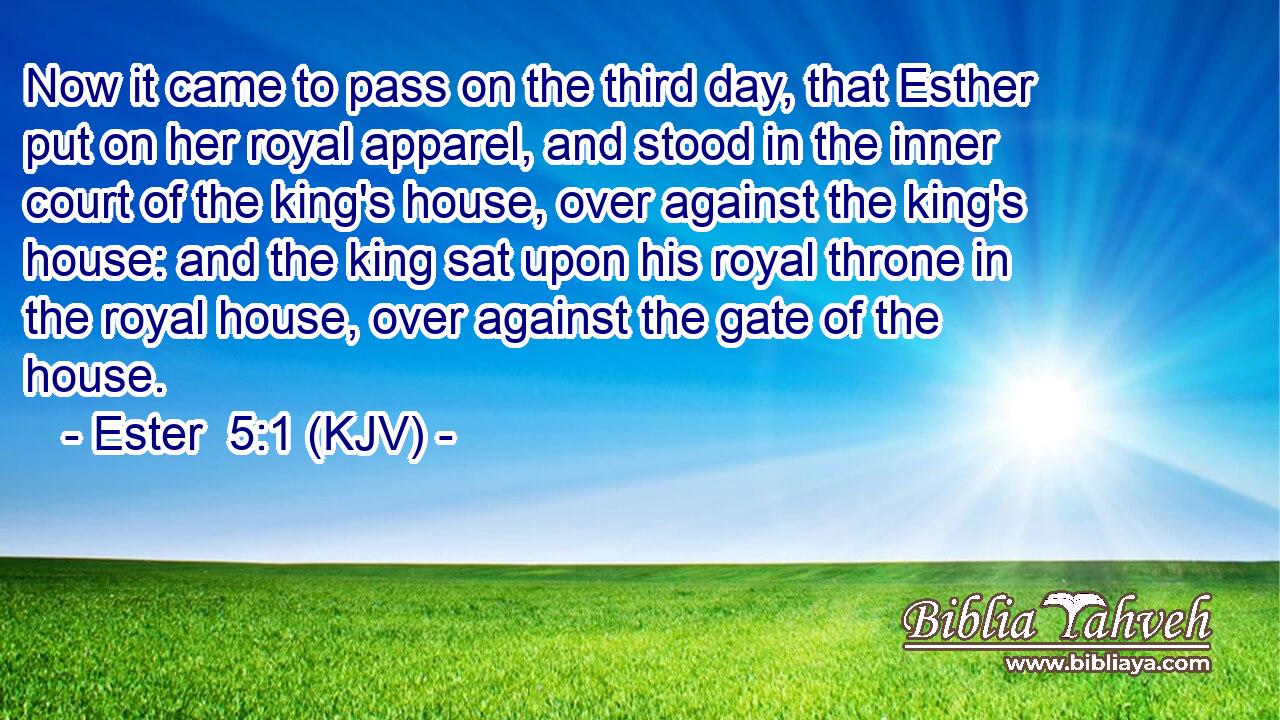 Now it came to pass on the third day, that Esther put on her royal apparel, and stood in the inner court of the king's house, over against the king's house: and the king sat upon his royal throne in the royal house, over against the gate of the house.
- Ester 5:1 (KJV) -

Biblia Yahveh
www.bibliaya.com